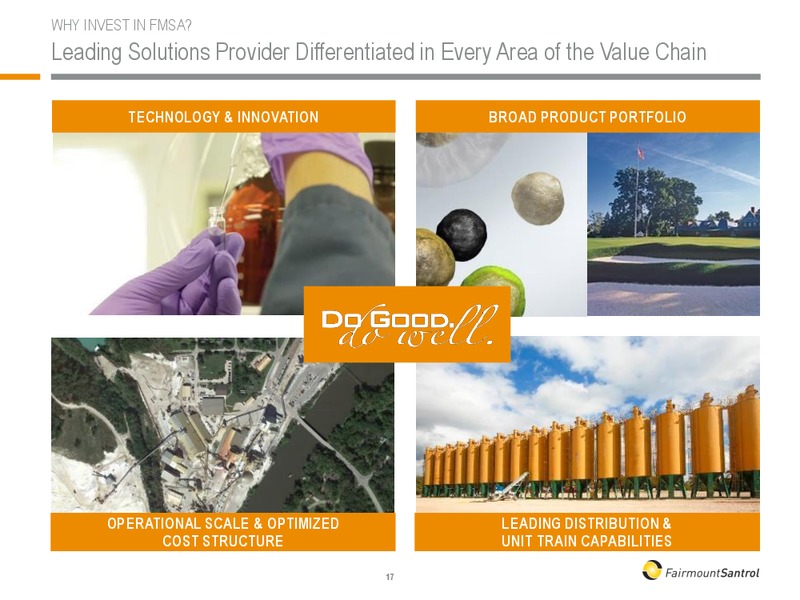 WHY INVEST IN FMSA?

Leading Solutions Provider Differentiated in Every Area of the Value Chain

TECHNOLOGY & INNOVATION

BROAD PRODUCT PORTFOLIO

DO GOOD. do well.

OPERATIONAL SCALE & OPTIMIZED COST STRUCTURE

LEADING DISTRIBUTION & UNIT TRAIN CAPABILITIES

17

FairmountSantrol